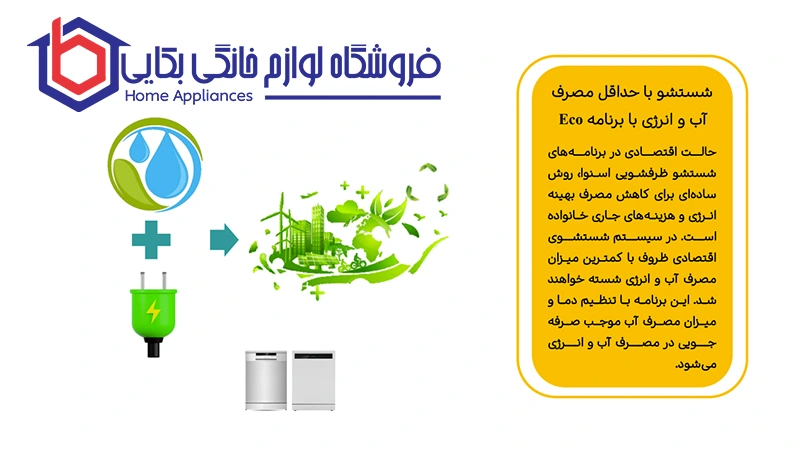 فروشگاه لوازم خانگی بکایی
Home Appliances

شستشو با حداقل مصرف آب و انرژی با برنامه Eco

حالت اقتصادی در برنامه‌های شستشو ظرفشویی اسنوا، روش ساده‌ای برای کاهش مصرف بهینه انرژی و هزینه‌های جاری خانواده است. در سیستم شستشوی اقتصادی ظروف با کمترین میزان مصرف آب و انرژی شسته خواهند شد. این برنامه با تنظیم دما و میزان مصرف آب موجب صرفه جویی در مصرف آب و انرژی می‌شود.